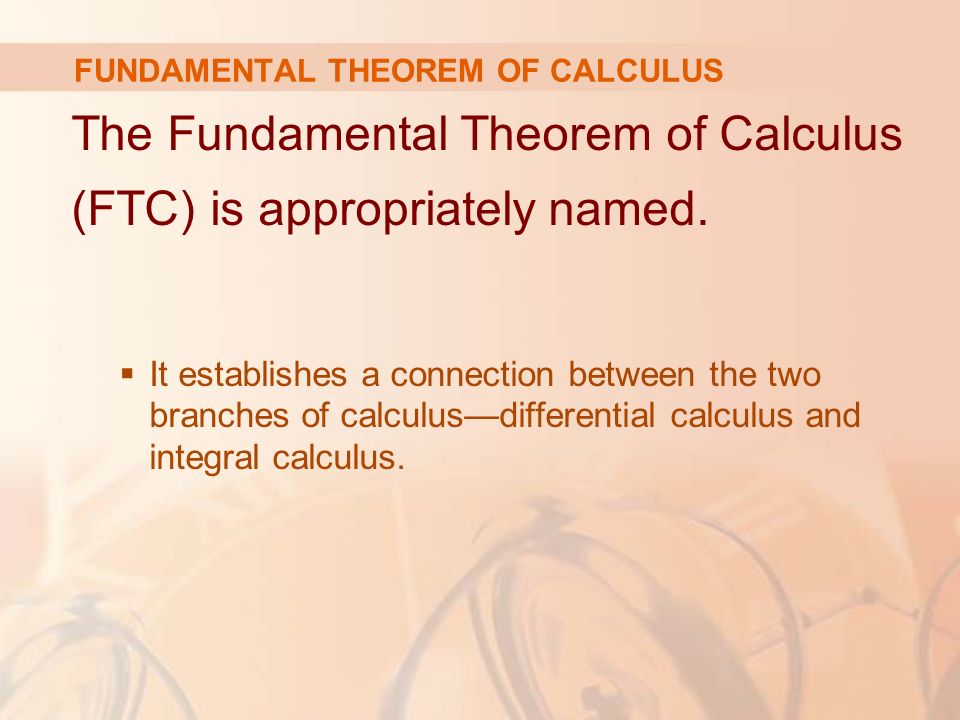 FUNDAMENTAL THEOREM OF CALCULUS

The Fundamental Theorem of Calculus (FTC) is appropriately named.

▪ It establishes a connection between the two branches of calculus—differential calculus and integral calculus.